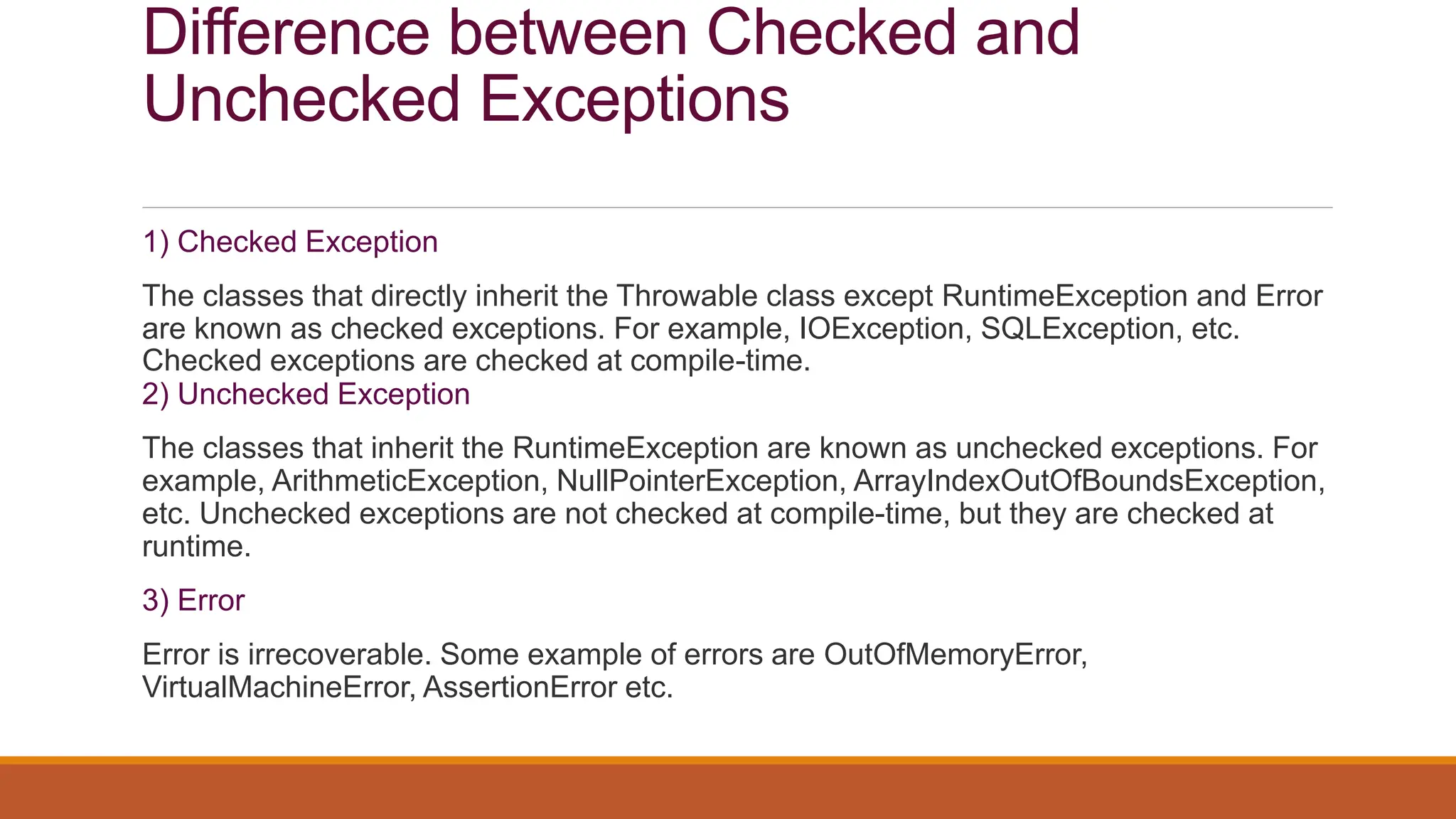 Difference between Checked and Unchecked Exceptions

1) Checked Exception

The classes that directly inherit the Throwable class except RuntimeException and Error are known as checked exceptions. For example, IOException, SQLException, etc. Checked exceptions are checked at compile-time.

2) Unchecked Exception

The classes that inherit the RuntimeException are known as unchecked exceptions. For example, ArithmeticException, NullPointerException, ArrayIndexOutOfBoundsException, etc. Unchecked exceptions are not checked at compile-time, but they are checked at runtime.

3) Error

Error is irrecoverable. Some example of errors are OutOfMemoryError, VirtualMachineError, AssertionError etc.